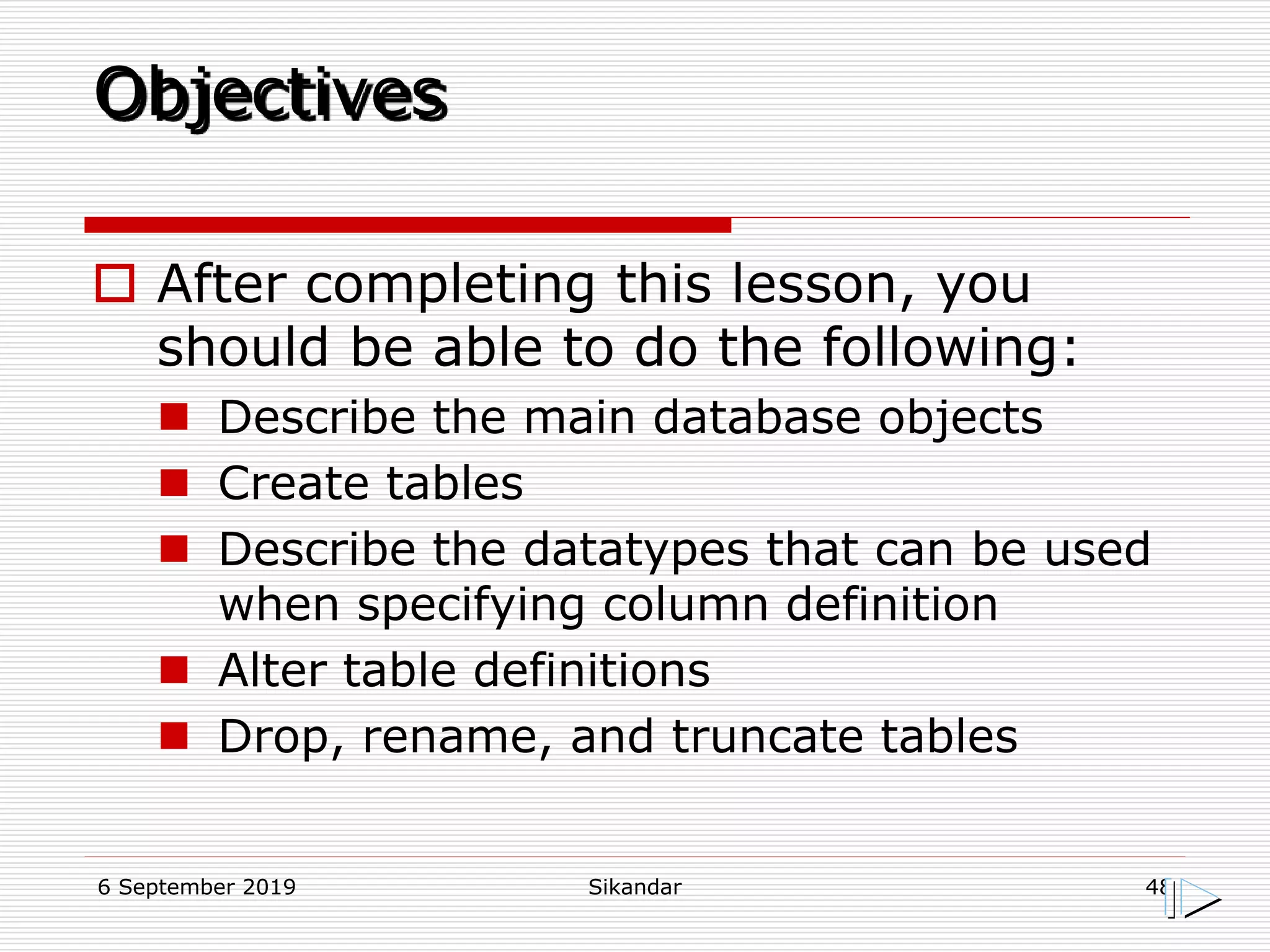 Objectives

After completing this lesson, you should be able to do the following:

Describe the main database objects

Create tables

Describe the datatypes that can be used when specifying column definition

Alter table definitions

Drop, rename, and truncate tables

6 September 2019

Sikandar

48